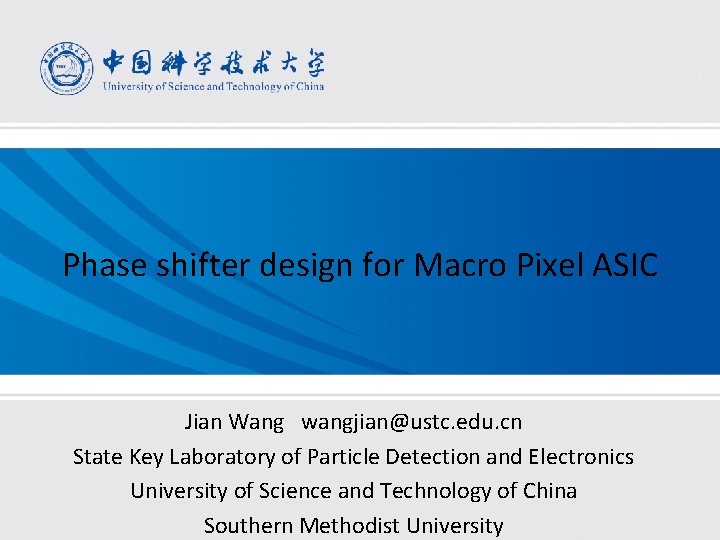 中国科学技术大学
University of Science and Technology of China

Phase shifter design for Macro Pixel ASIC

Jian Wang wangjian@ustc.edu.cn
State Key Laboratory of Particle Detection and Electronics
University of Science and Technology of China
Southern Methodist University